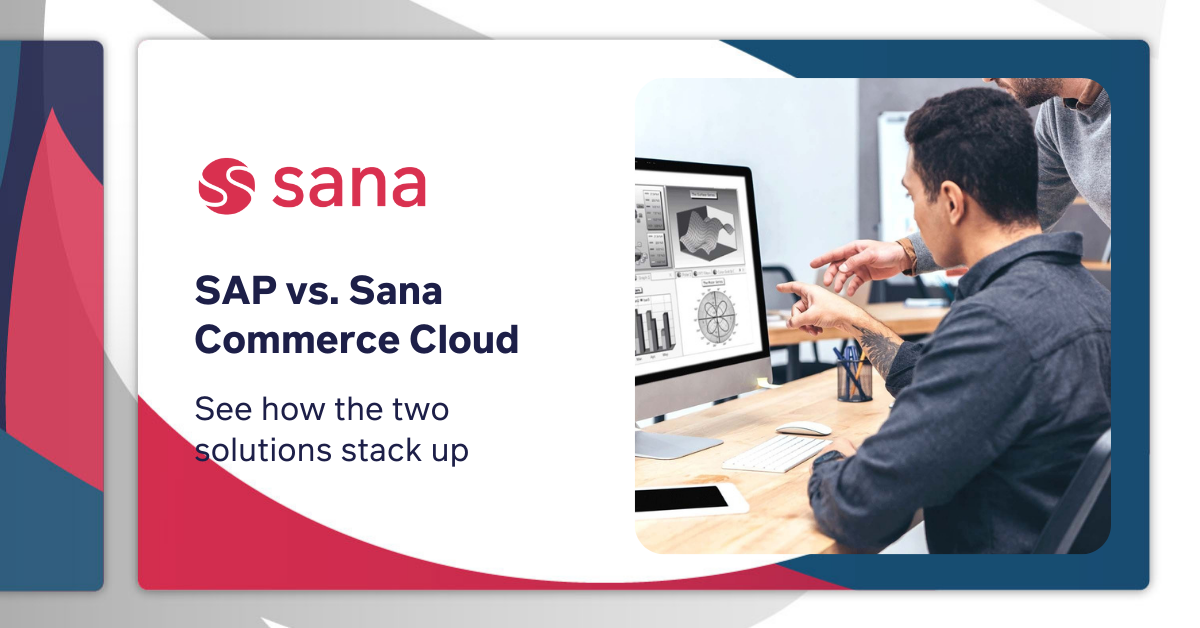 sana

SAP vs. Sana Commerce Cloud

See how the two solutions stack up